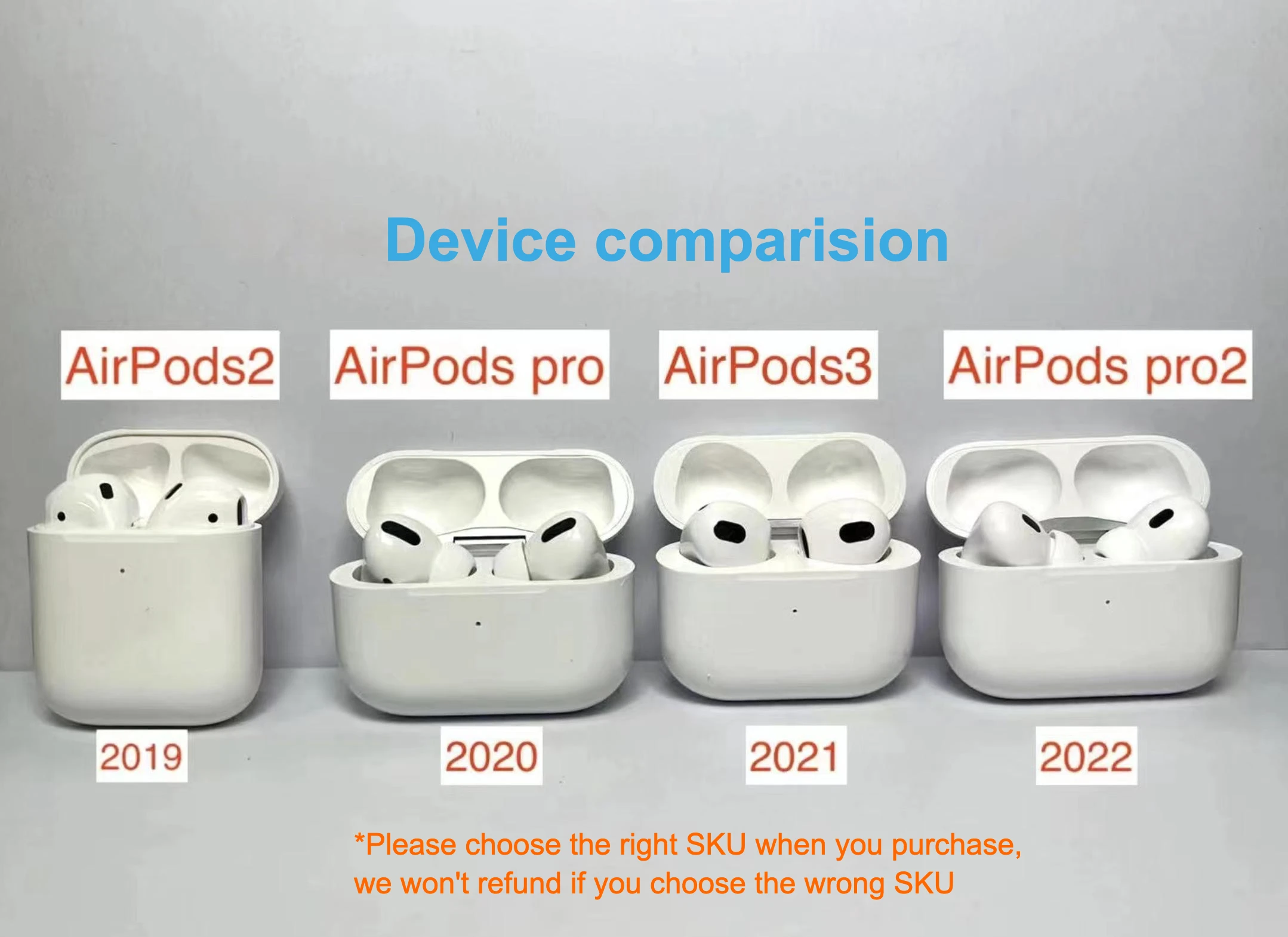 Device comparision

AirPods2

AirPods pro

AirPods3

AirPods pro2

2019

2020

2021

2022

*Please choose the right SKU when you purchase, we won't refund if you choose the wrong SKU